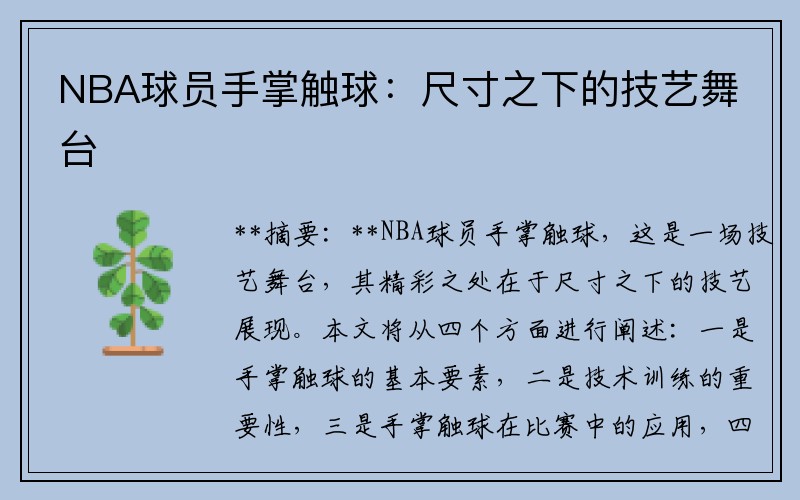 NBA球员手掌触球：尺寸之下的技艺舞台

**摘要：**NBA球员手掌触球，这是一场技艺舞台，其精彩之处在于尺寸之下的技艺展现。本文将从四个方面进行阐述：一是手掌触球的基本要素，二是技术训练的重要性，三是手掌触球在比赛中的应用，四